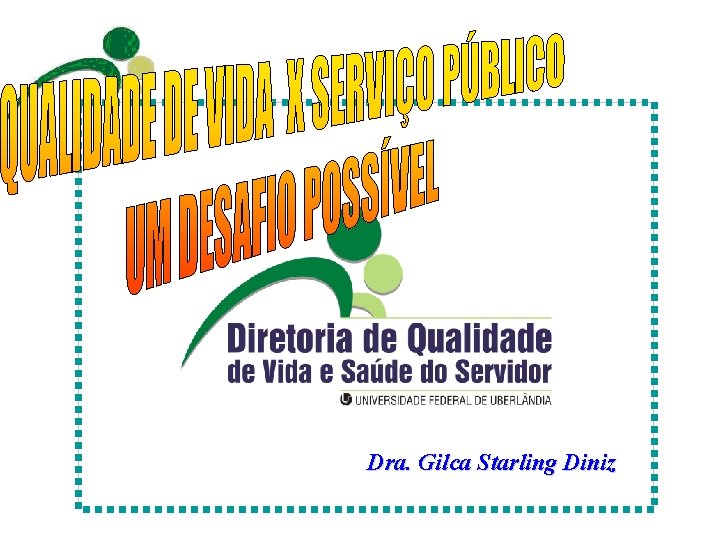 QUALIDADE DE VIDA X SERVIÇO PÚBLICO

UM DESAFIO POSSÍVEL

Diretoria de Qualidade
de Vida e Saúde do Servidor

UNIVERSIDADE FEDERAL DE UBERLÂNDIA

Dra. Gilca Starling Diniz